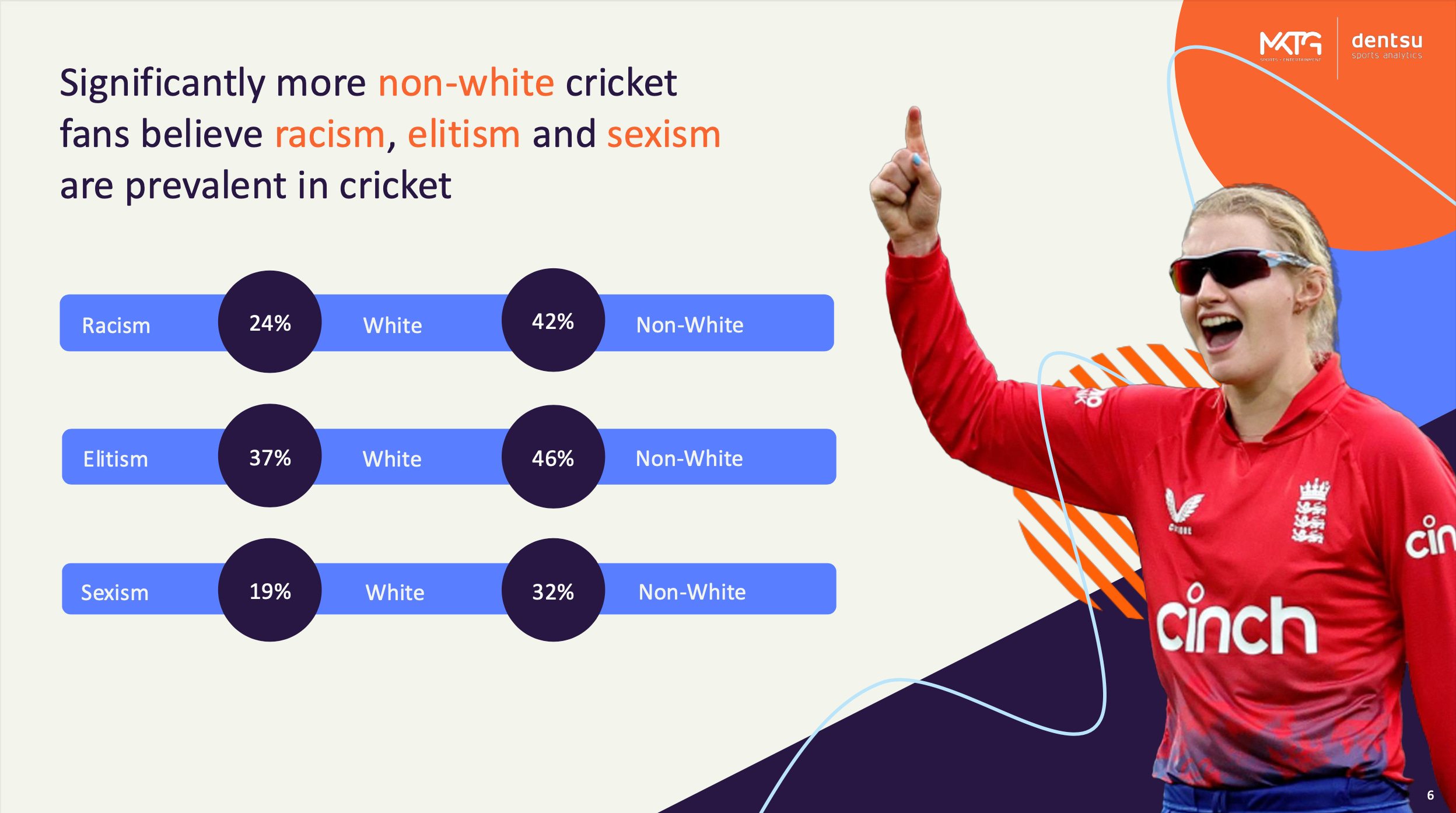 MKTG SPORTS + ENTERTAINMENT

dentsu sports analytics

Significantly more non-white cricket fans believe racism, elitism and sexism are prevalent in cricket

Racism 24% White 42% Non-White

Elitism 37% White 46% Non-White

Sexism 19% White 32% Non-White

cinch

cin

6